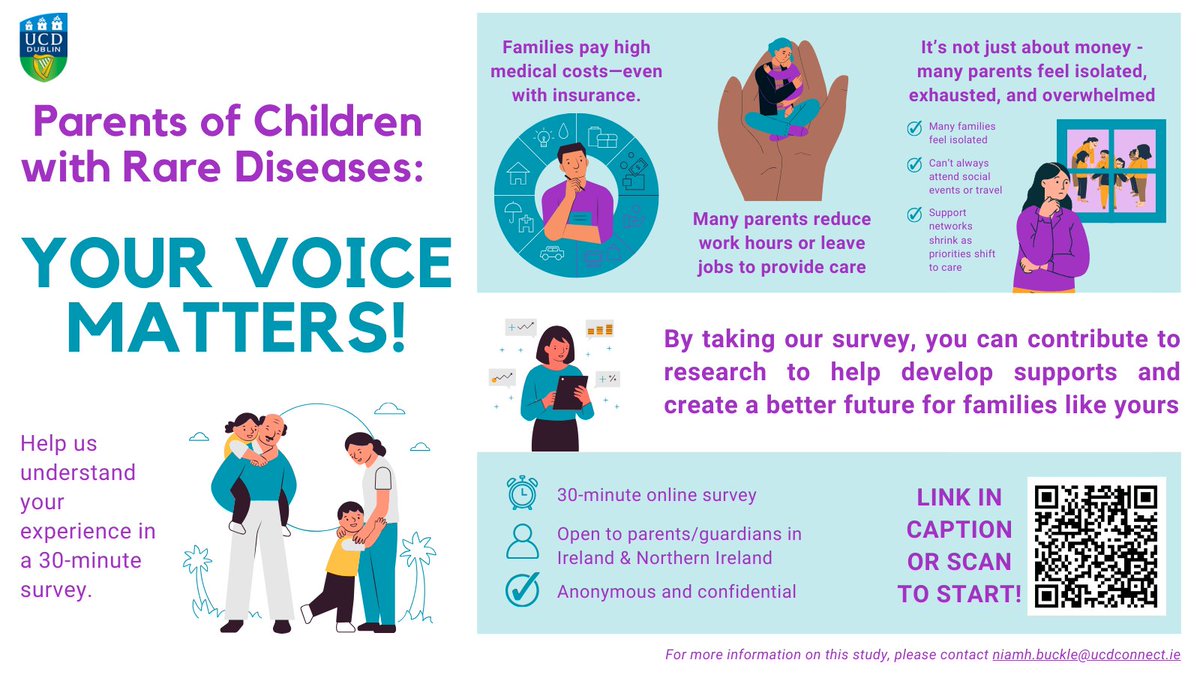 UCD DUBLIN

Parents of Children with Rare Diseases:

YOUR VOICE MATTERS!

Help us understand your experience in a 30-minute survey.

Families pay high medical costs—even with insurance.

Many parents reduce work hours or leave jobs to provide care

It's not just about money - many parents feel isolated, exhausted, and overwhelmed

Many families feel isolated

Can't always attend social events or travel

Support networks shrink as priorities shift to care

By taking our survey, you can contribute to research to help develop supports and create a better future for families like yours

30-minute online survey

Open to parents/guardians in Ireland & Northern Ireland

Anonymous and confidential

LINK IN CAPTION OR SCAN TO START!

For more information on this study, please contact niamh.buckle@ucdconnect.ie